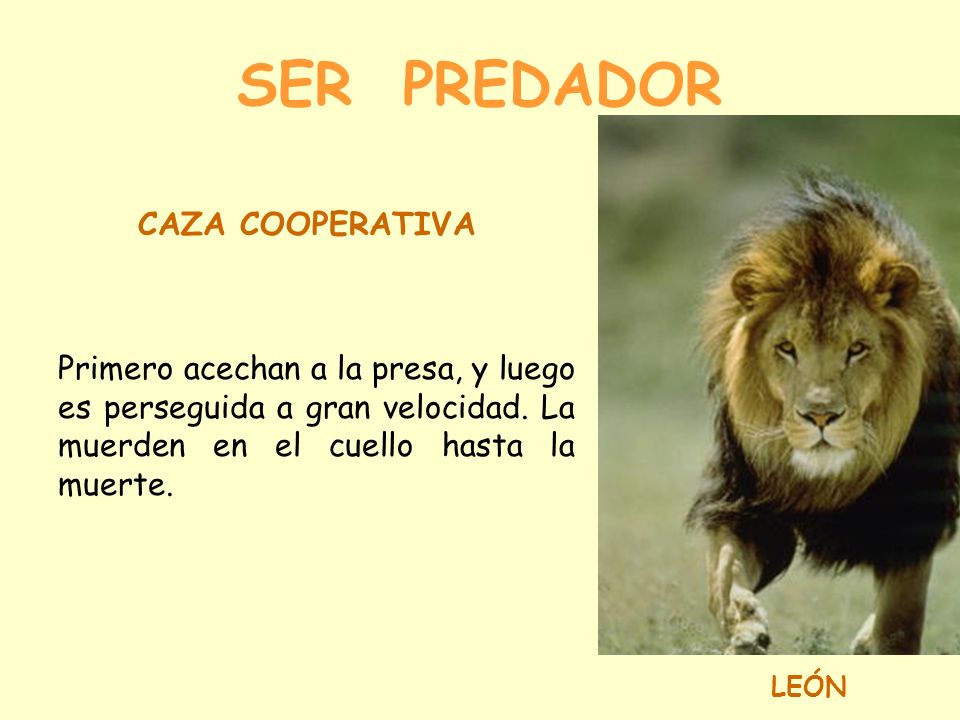 SER PREDADOR

CAZA COOPERATIVA

Primero acechan a la presa, y luego es perseguida a gran velocidad. La muerden en el cuello hasta la muerte.

LEÓN